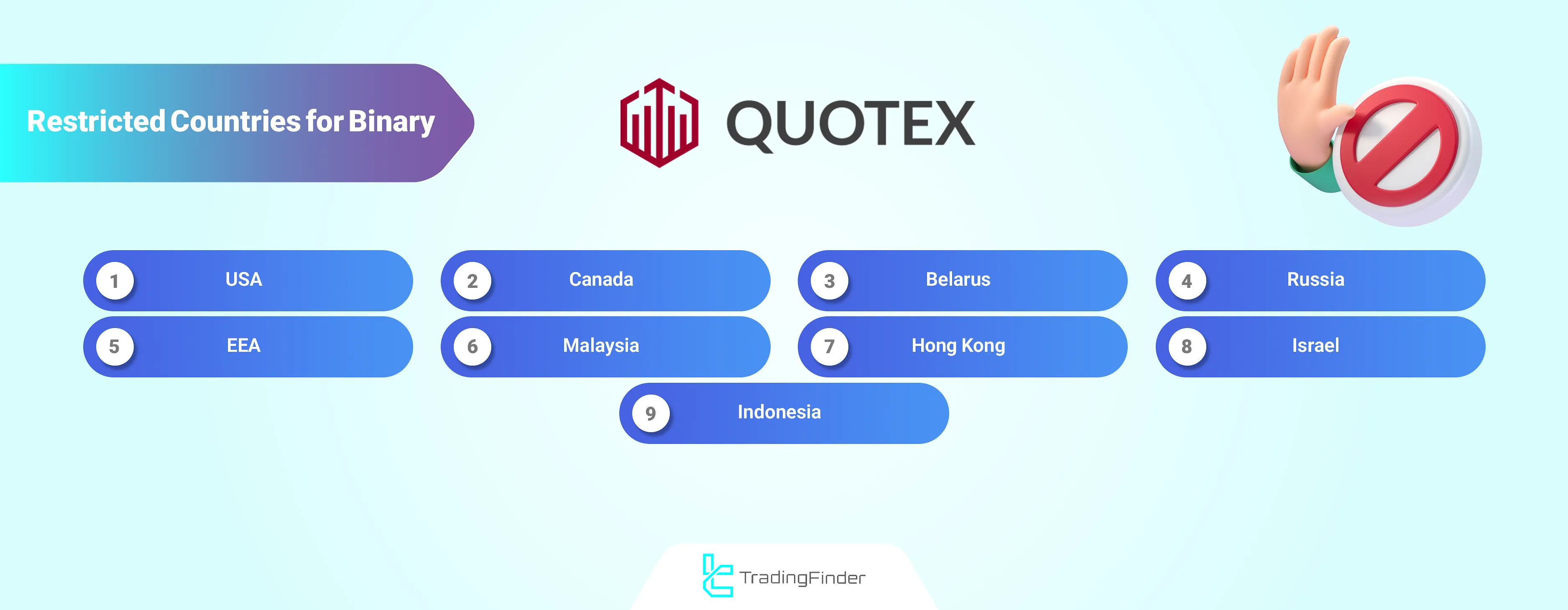 Restricted Countries for Binary

QUOTEX

1 USA
2 Canada
3 Belarus
4 Russia
5 EEA
6 Malaysia
7 Hong Kong
8 Israel
9 Indonesia

TradingFinder